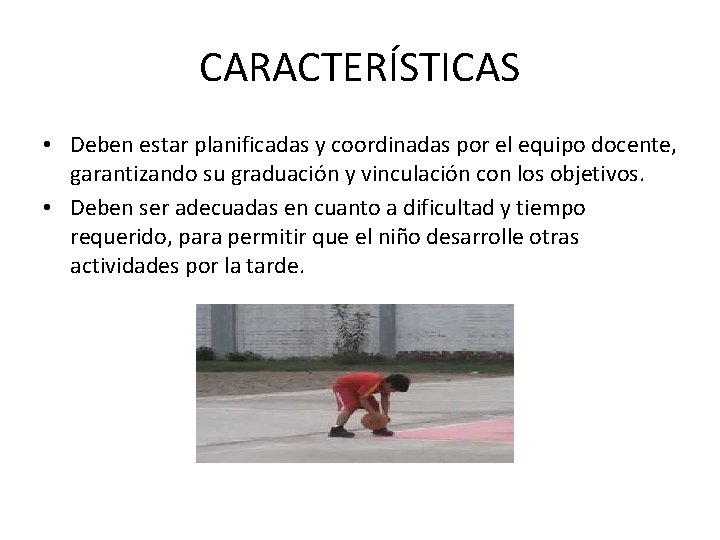 CARACTERÍSTICAS

• Deben estar planificadas y coordinadas por el equipo docente, garantizando su graduación y vinculación con los objetivos.
• Deben ser adecuadas en cuanto a dificultad y tiempo requerido, para permitir que el niño desarrolle otras actividades por la tarde.